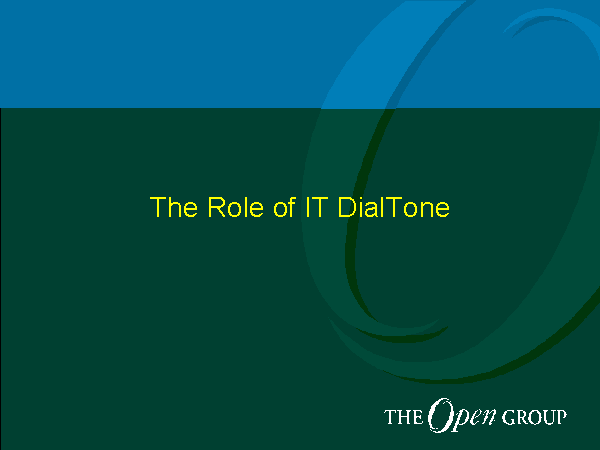 The Role of IT DialTone

THE Open GROUP